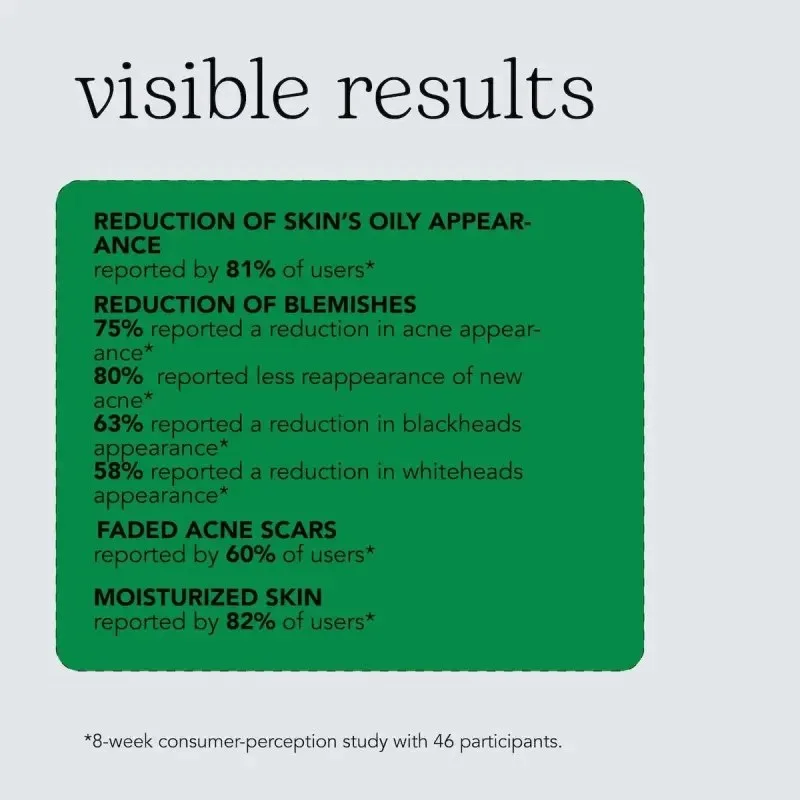 visible results

REDUCTION OF SKIN'S OILY APPEARANCE
reported by 81% of users*

REDUCTION OF BLEMISHES
75% reported a reduction in acne appearance*
80% reported less reappearance of new acne*
63% reported a reduction in blackheads appearance*
58% reported a reduction in whiteheads appearance*

FADED ACNE SCARS
reported by 60% of users*

MOISTURIZED SKIN
reported by 82% of users*

*8-week consumer-perception study with 46 participants.